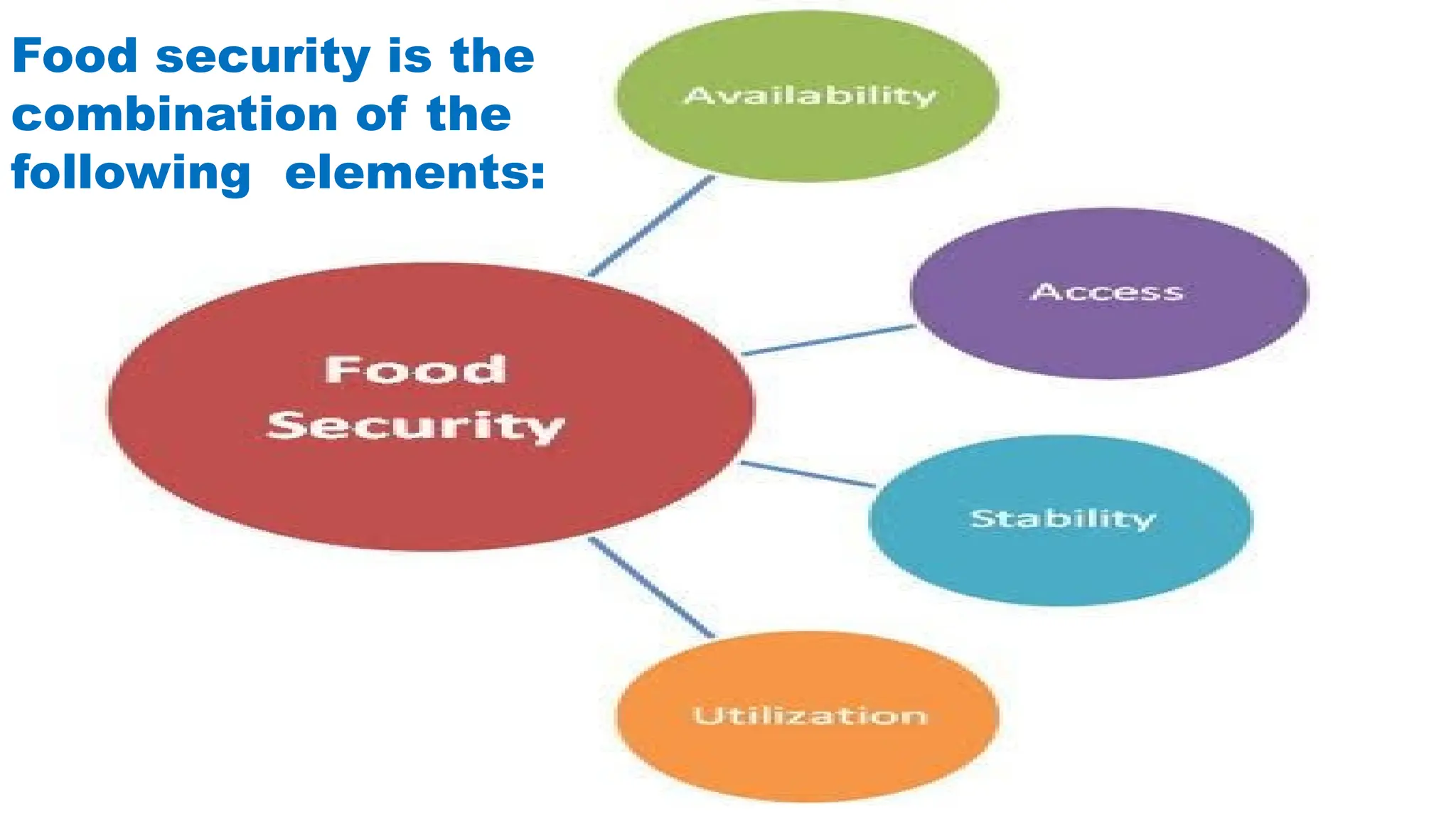 Food security is the combination of the following elements:

Availability

Access

Food Security

Stability

Utilization